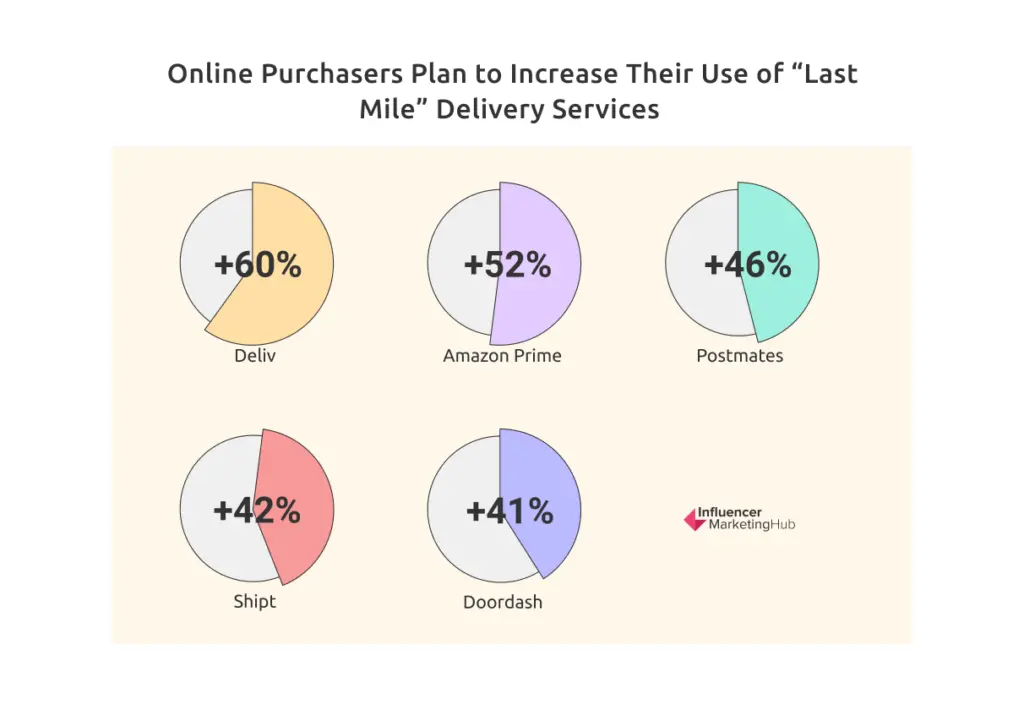 Online Purchasers Plan to Increase Their Use of “Last Mile” Delivery Services

+60%
Deliv

+52%
Amazon Prime

+46%
Postmates

+42%
Shipt

+41%
Doordash

Influencer MarketingHub